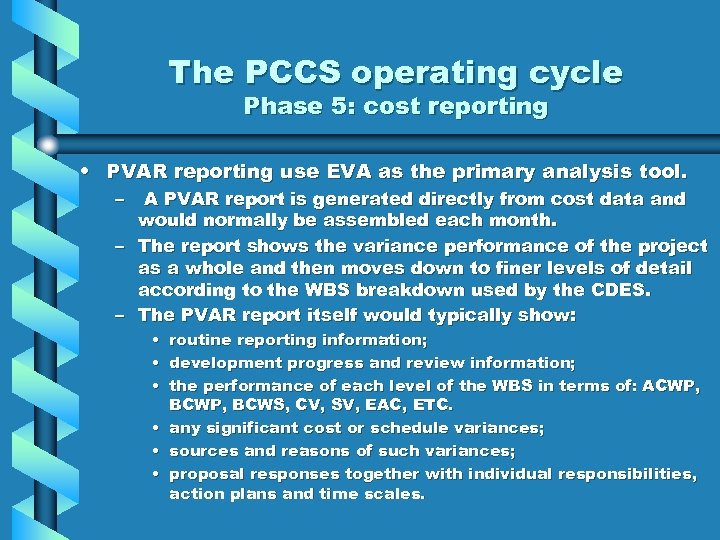 The PCCS operating cycle
Phase 5: cost reporting

• PVAR reporting use EVA as the primary analysis tool.
– A PVAR report is generated directly from cost data and would normally be assembled each month.
– The report shows the variance performance of the project as a whole and then moves down to finer levels of detail according to the WBS breakdown used by the CDES.
– The PVAR report itself would typically show:
• routine reporting information;
• development progress and review information;
• the performance of each level of the WBS in terms of: ACWP, BCWP, BCWS, CV, SV, EAC, ETC.
• any significant cost or schedule variances;
• sources and reasons of such variances;
• proposal responses together with individual responsibilities, action plans and time scales.